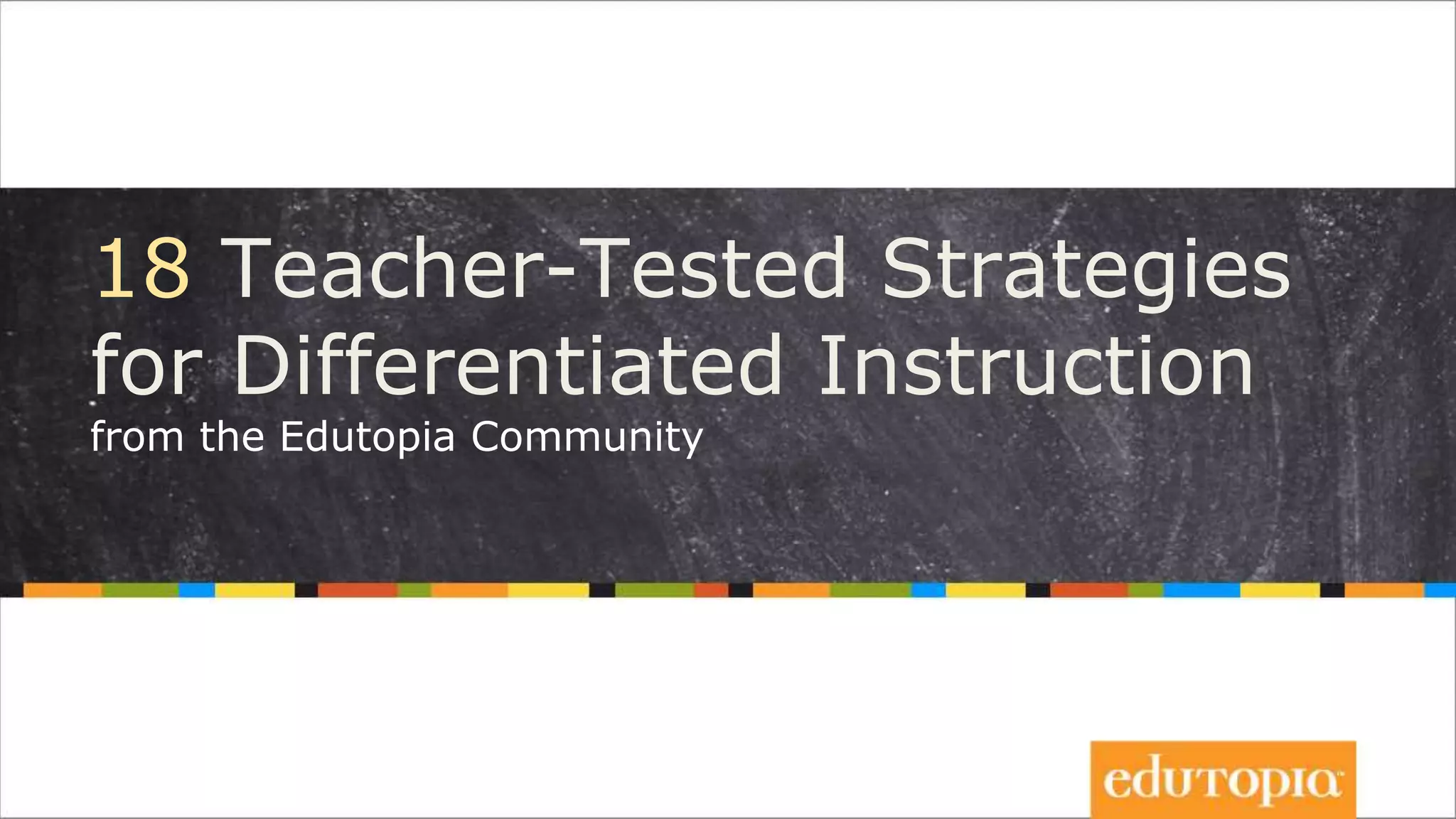 18 Teacher-Tested Strategies for Differentiated Instruction

from the Edutopia Community

edutopia